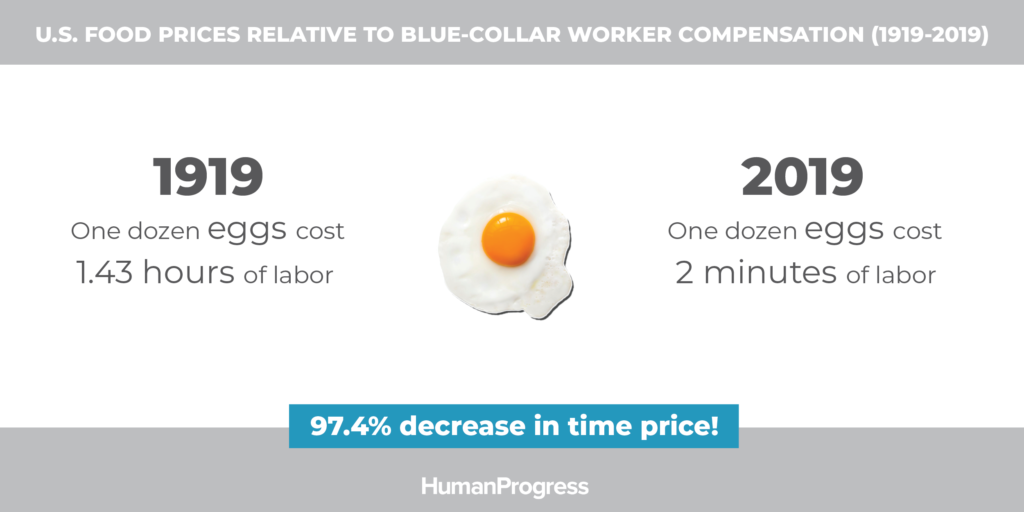 U.S. FOOD PRICES RELATIVE TO BLUE-COLLAR WORKER COMPENSATION (1919-2019)

1919
One dozen eggs cost
1.43 hours of labor

2019
One dozen eggs cost
2 minutes of labor

97.4% decrease in time price!

HumanProgress